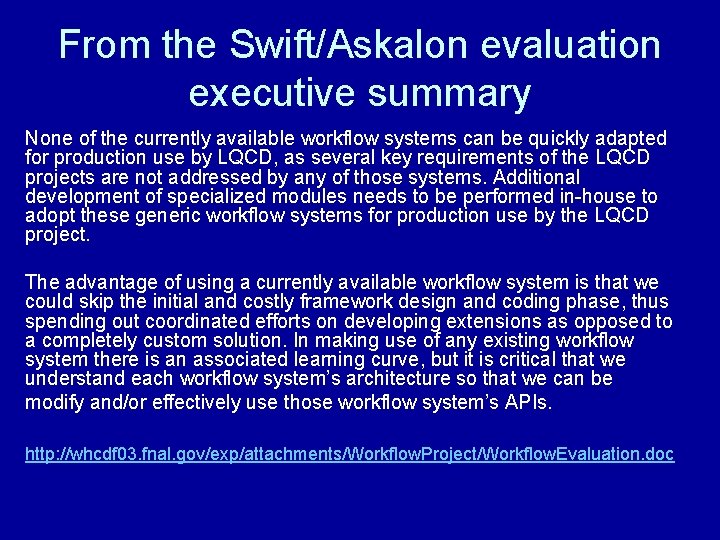 From the Swift/Askalon evaluation executive summary

None of the currently available workflow systems can be quickly adapted for production use by LQCD, as several key requirements of the LQCD projects are not addressed by any of those systems. Additional development of specialized modules needs to be performed in-house to adopt these generic workflow systems for production use by the LQCD project.

The advantage of using a currently available workflow system is that we could skip the initial and costly framework design and coding phase, thus spending out coordinated efforts on developing extensions as opposed to a completely custom solution. In making use of any existing workflow system there is an associated learning curve, but it is critical that we understand each workflow system's architecture so that we can be modify and/or effectively use those workflow system's APIs.

http://whcdf03.fnal.gov/exp/attachments/WorkflowProject/WorkflowEvaluation.doc